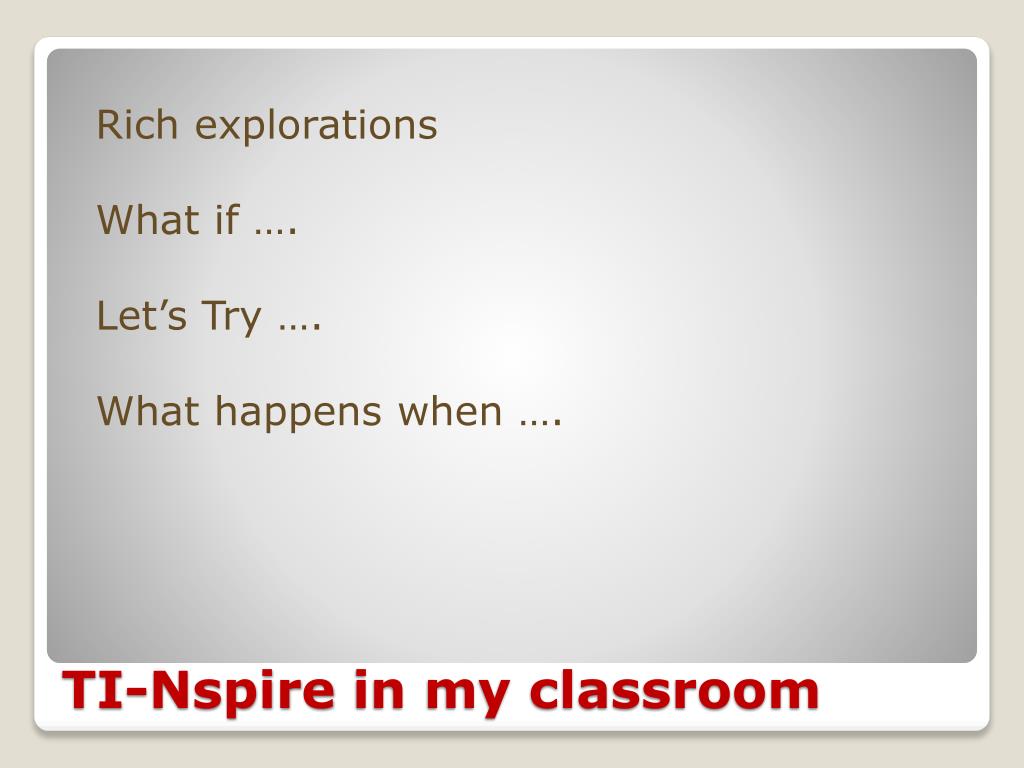 Rich explorations

What if ….

Let’s Try ….

What happens when ….

TI-Nspire in my classroom